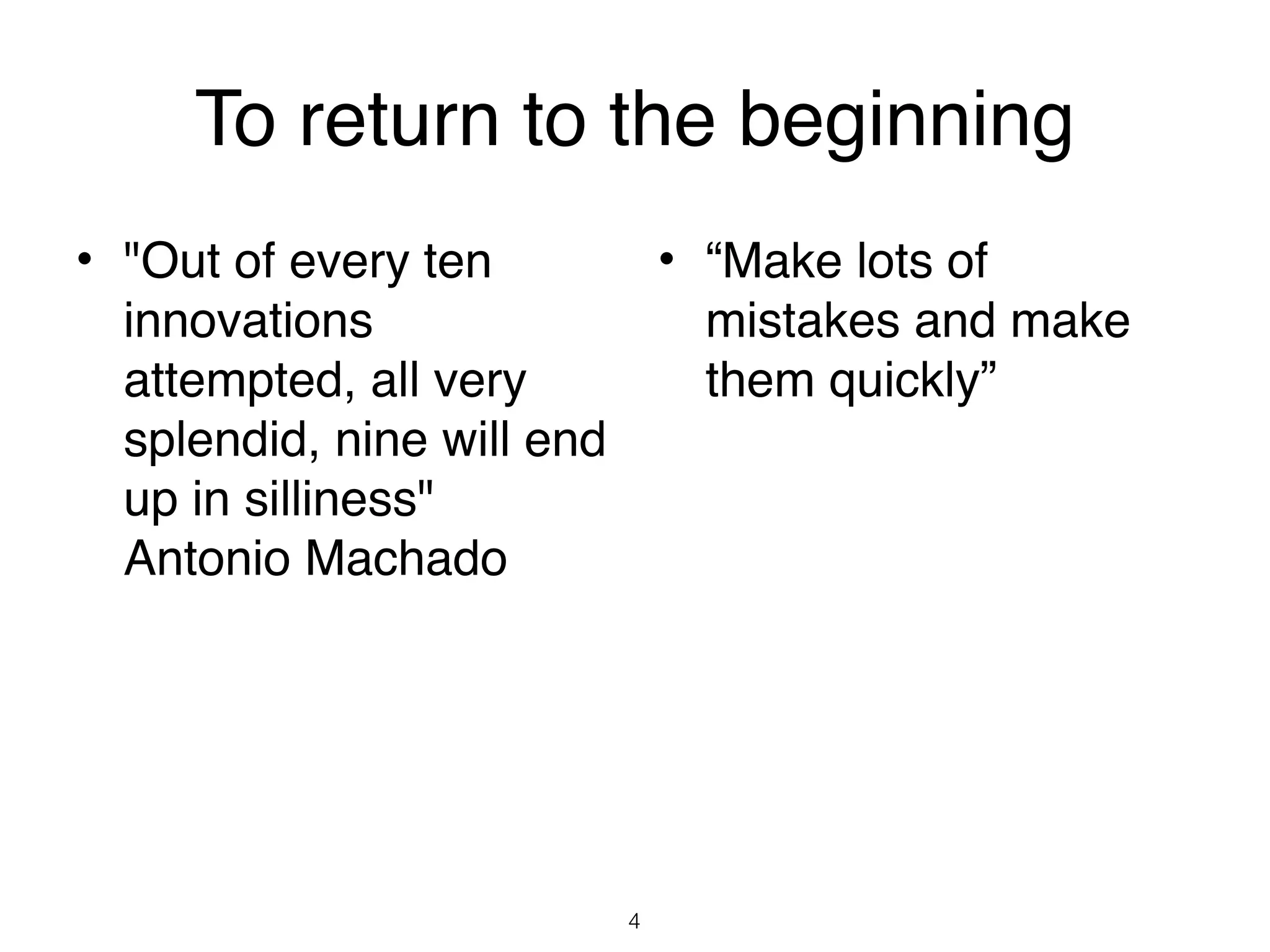 To return to the beginning

• "Out of every ten innovations attempted, all very splendid, nine will end up in silliness"
Antonio Machado

• “Make lots of mistakes and make them quickly”

4